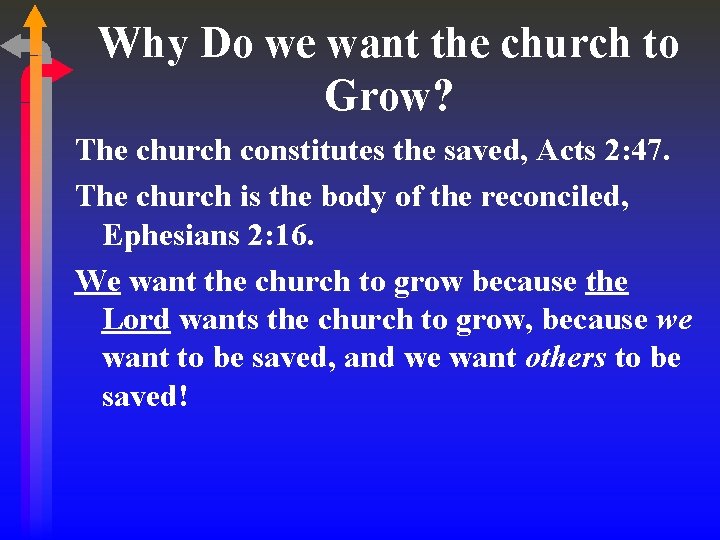 Why Do we want the church to Grow?

The church constitutes the saved, Acts 2:47.

The church is the body of the reconciled, Ephesians 2:16.

We want the church to grow because the Lord wants the church to grow, because we want to be saved, and we want others to be saved!